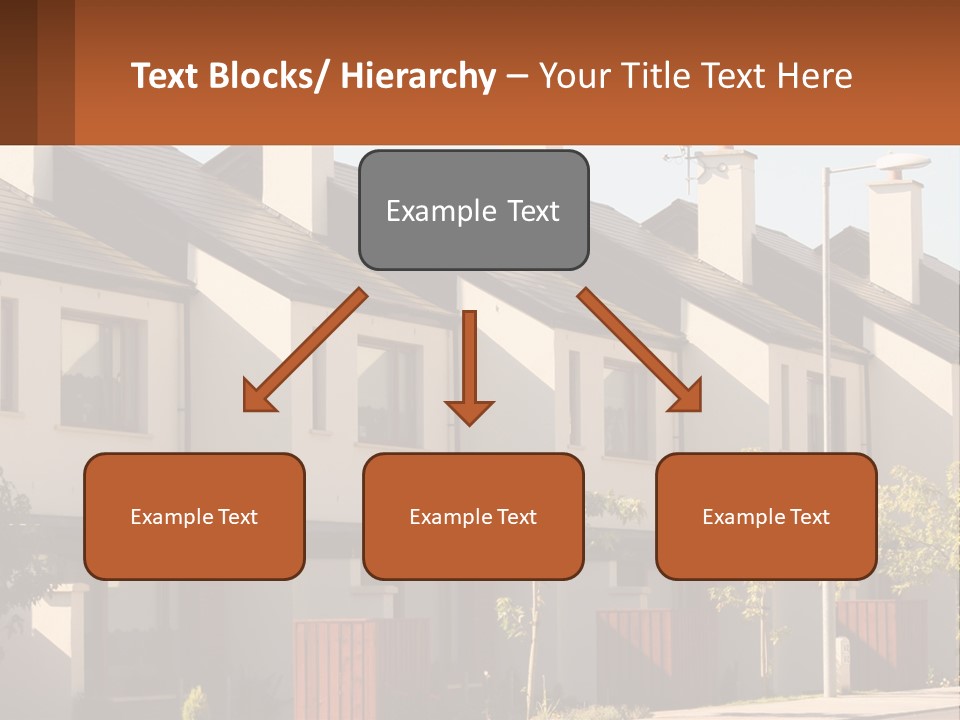 Text Blocks/ Hierarchy – Your Title Text Here

Example Text

Example Text

Example Text

Example Text